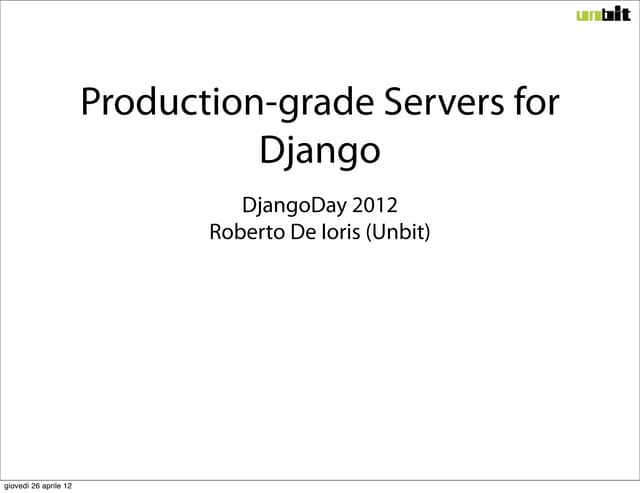 unbit

Production-grade Servers for Django

DjangoDay 2012
Roberto De Ioris (Unbit)

giovedì 26 aprile 12